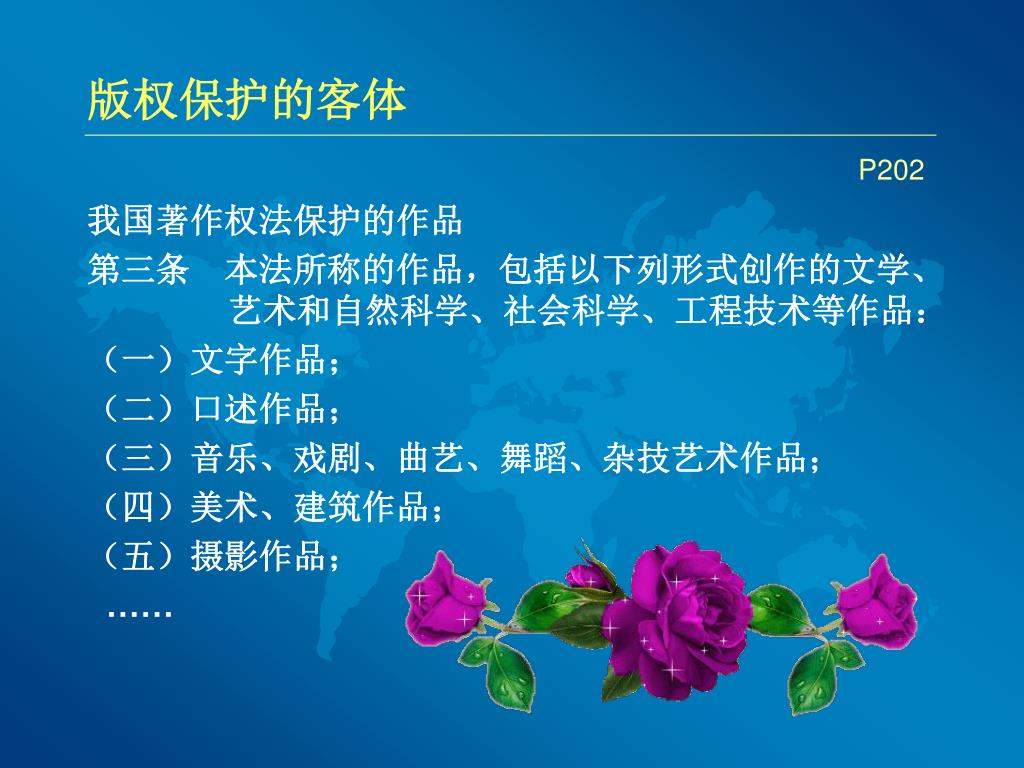 版权保护的客体

P202

我国著作权法保护的作品

第三条　本法所称的作品，包括以下列形式创作的文学、艺术和自然科学、社会科学、工程技术等作品：

（一）文字作品；

（二）口述作品；

（三）音乐、戏剧、曲艺、舞蹈、杂技艺术作品；

（四）美术、建筑作品；

（五）摄影作品；

……